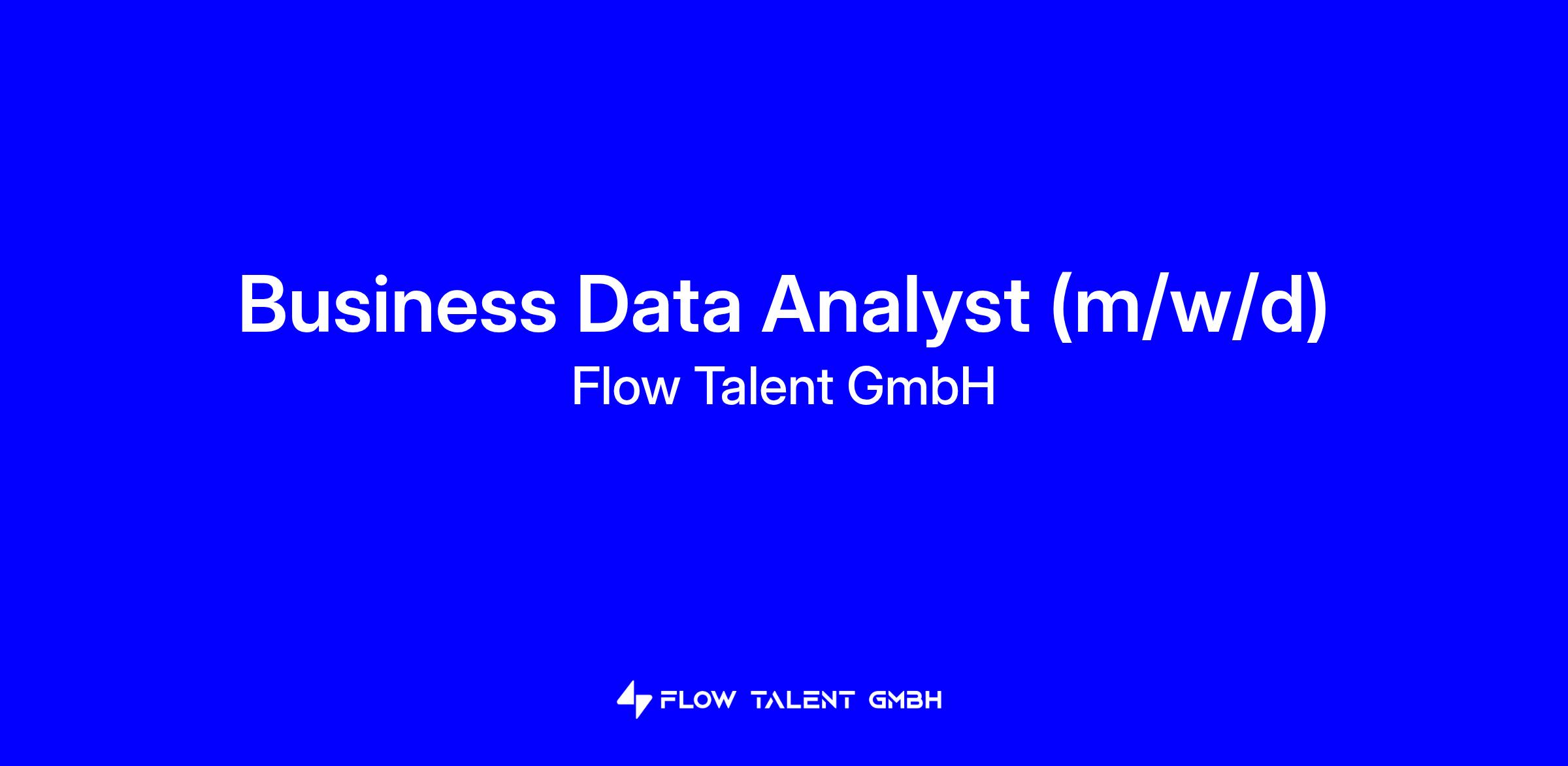 Business Data Analyst (m/w/d)
Flow Talent GmbH

FLOW TALENT GMBH